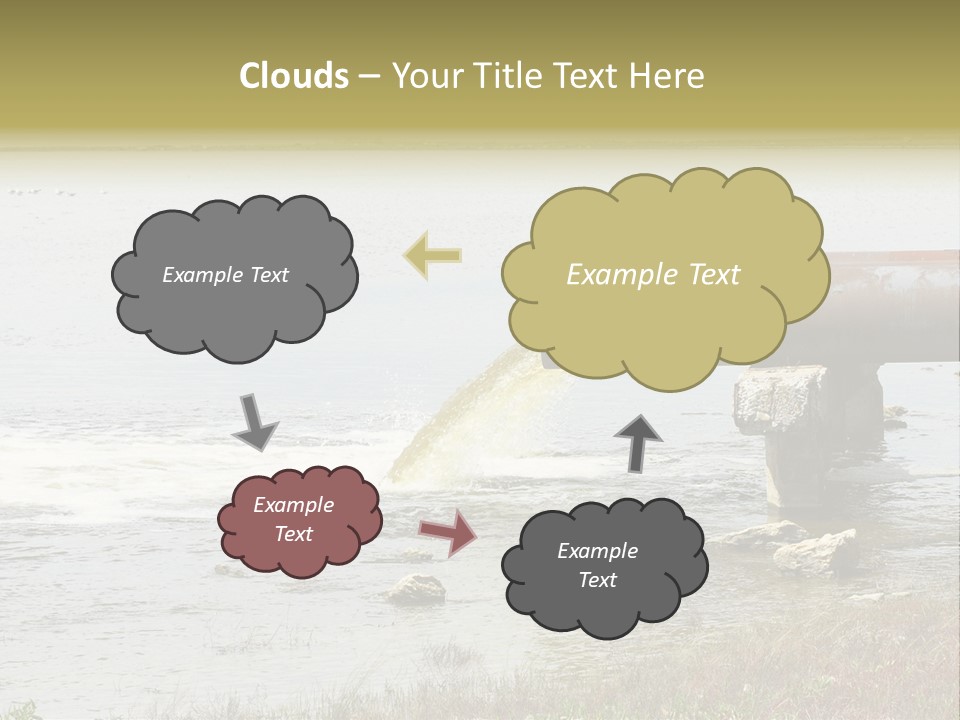 Clouds – Your Title Text Here

Example Text

Example Text

Example Text

Example Text